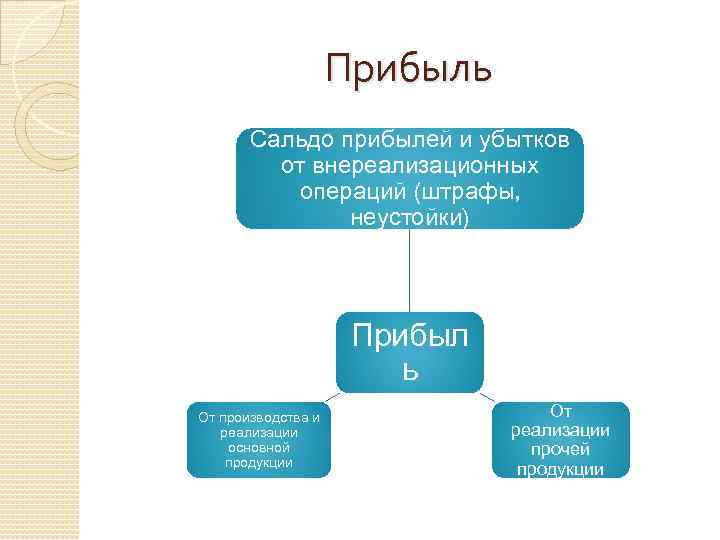 Прибыль

Сальдо прибылей и убытков от внереализационных операций (штрафы, неустойки)

Прибыл ь

От производства и реализации основной продукции

От реализации прочей продукции